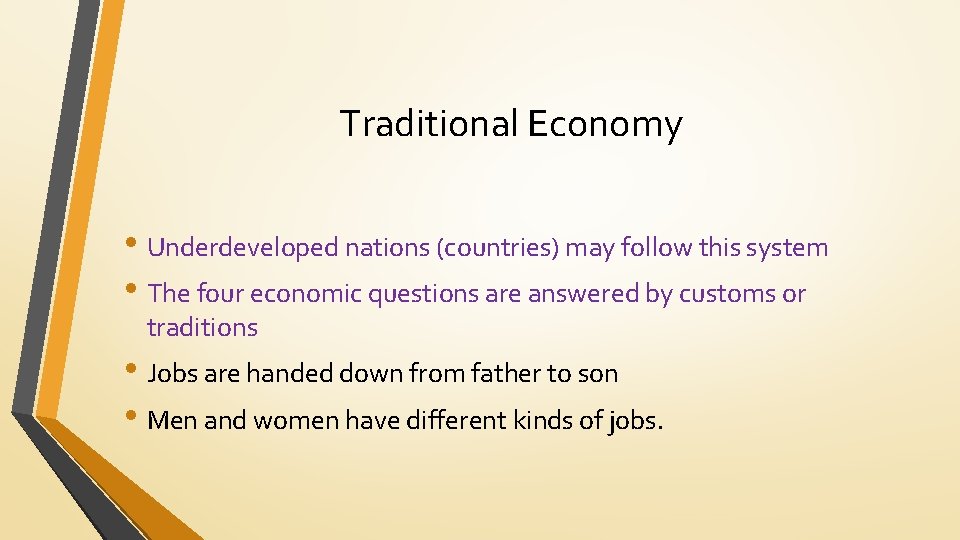 Traditional Economy

• Underdeveloped nations (countries) may follow this system
• The four economic questions are answered by customs or traditions
• Jobs are handed down from father to son
• Men and women have different kinds of jobs.